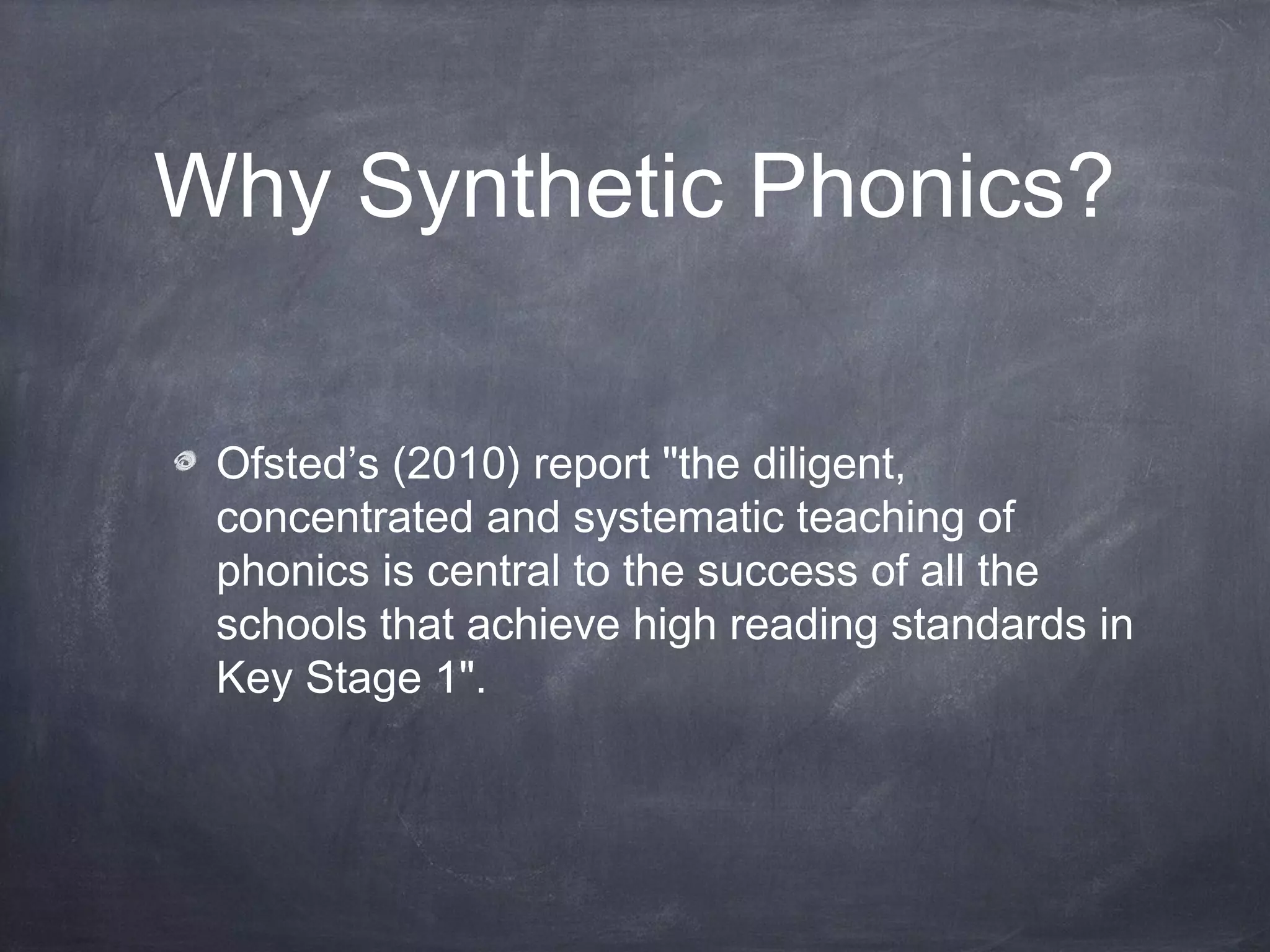 Why Synthetic Phonics?

Ofsted’s (2010) report "the diligent, concentrated and systematic teaching of phonics is central to the success of all the schools that achieve high reading standards in Key Stage 1".